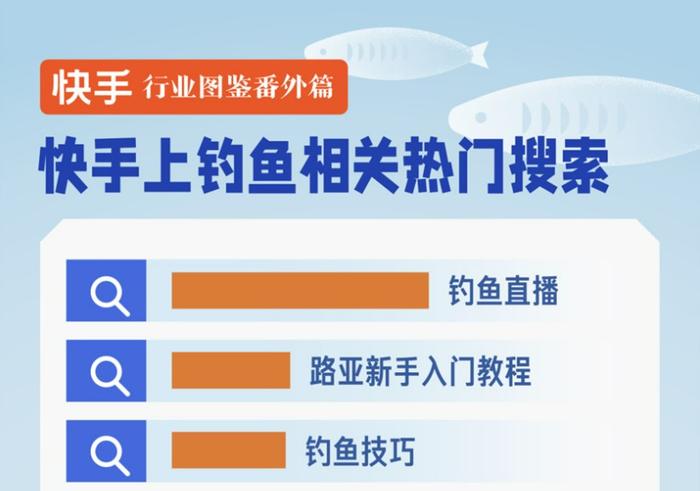 快手 行业图鉴番外篇

快手上钓鱼相关热门搜索

钓鱼直播

路亚新手入门教程

钓鱼技巧